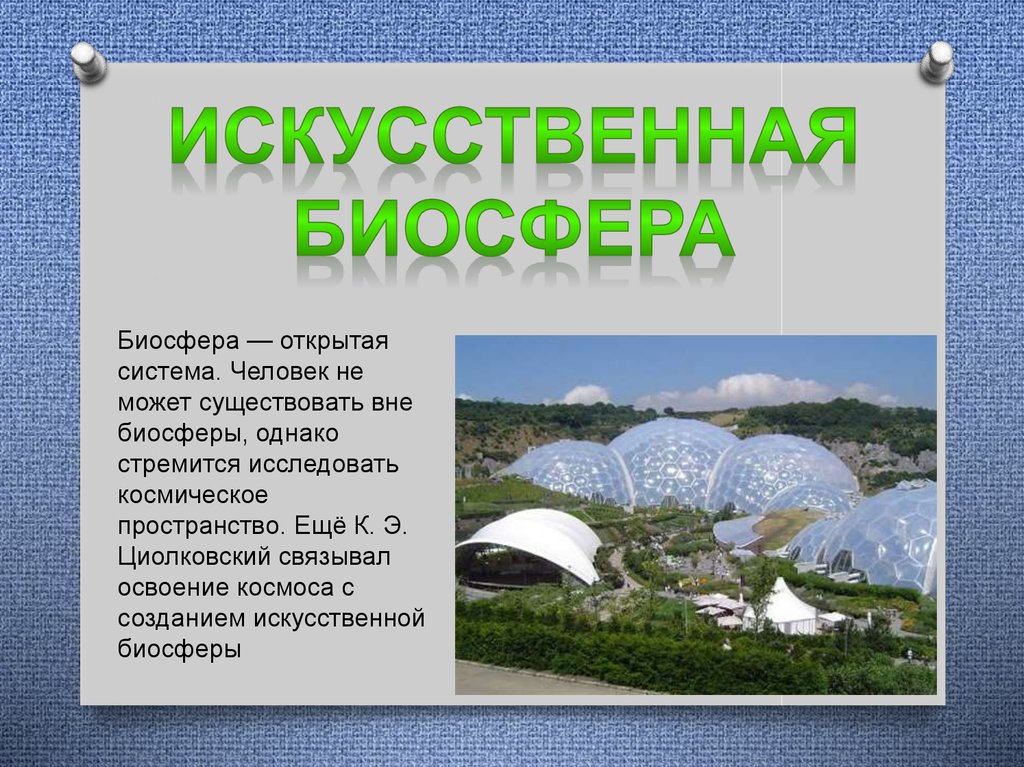 ИСКУССТВЕННАЯ БИОСФЕРА

Биосфера — открытая система. Человек не может существовать вне биосферы, однако стремится исследовать космическое пространство. Ещё К. Э. Циолковский связывал освоение космоса с созданием искусственной биосферы